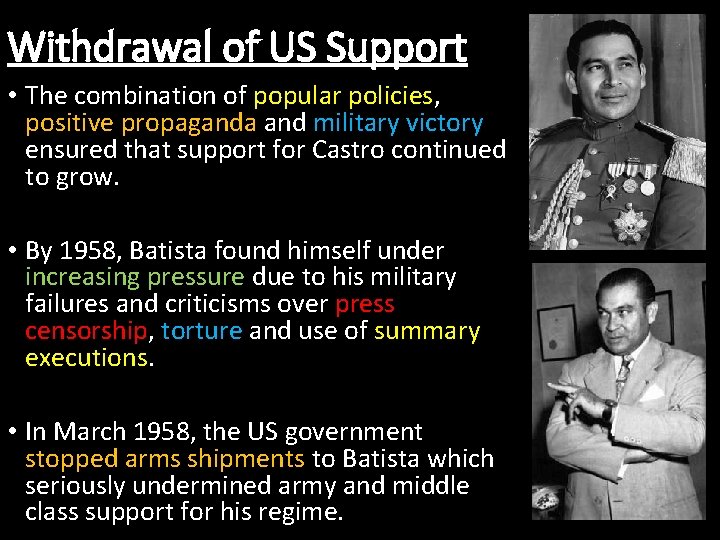 Withdrawal of US Support

• The combination of popular policies, positive propaganda and military victory ensured that support for Castro continued to grow.

• By 1958, Batista found himself under increasing pressure due to his military failures and criticisms over press censorship, torture and use of summary executions.

• In March 1958, the US government stopped arms shipments to Batista which seriously undermined army and middle class support for his regime.